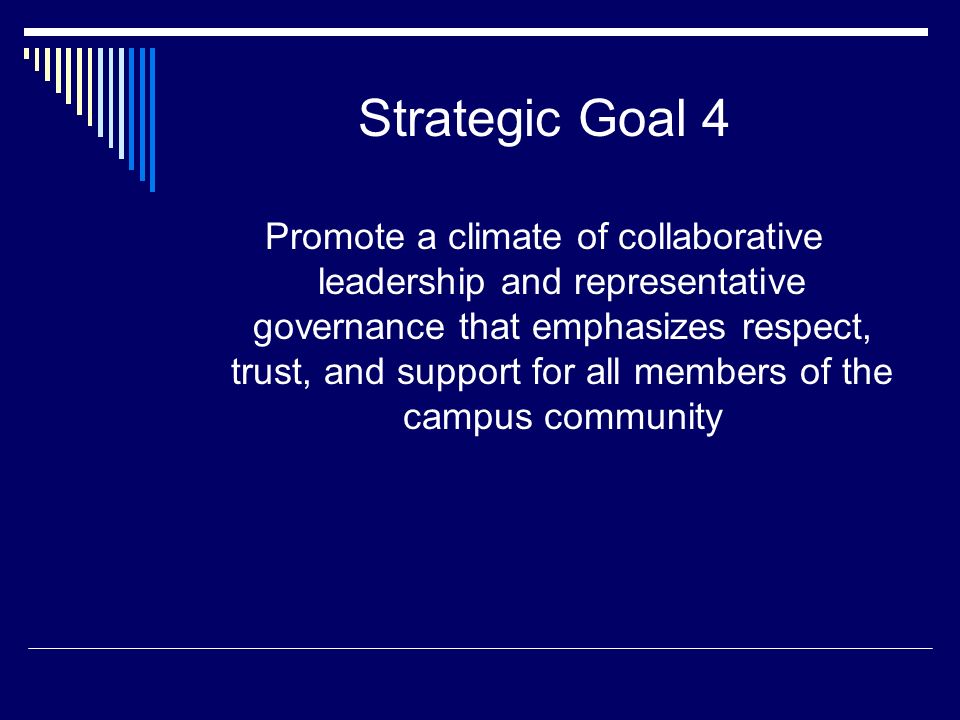 Strategic Goal 4

Promote a climate of collaborative leadership and representative governance that emphasizes respect, trust, and support for all members of the campus community